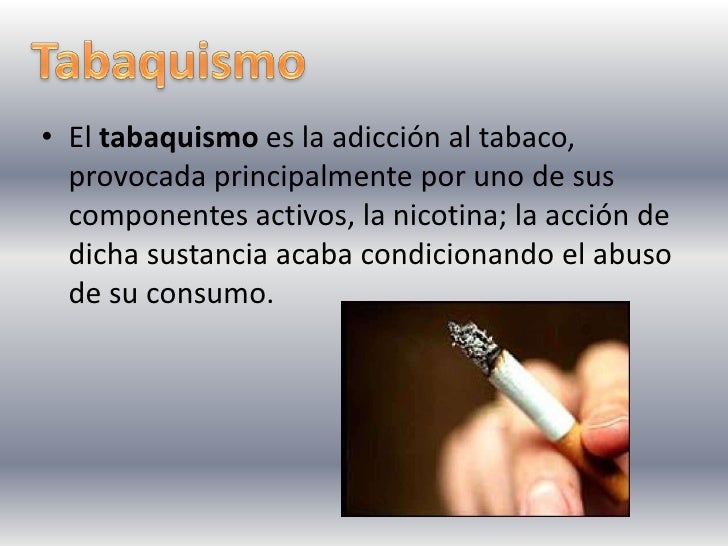 Tabaquismo

• El tabaquismo es la adicción al tabaco, provocada principalmente por uno de sus componentes activos, la nicotina; la acción de dicha sustancia acaba condicionando el abuso de su consumo.